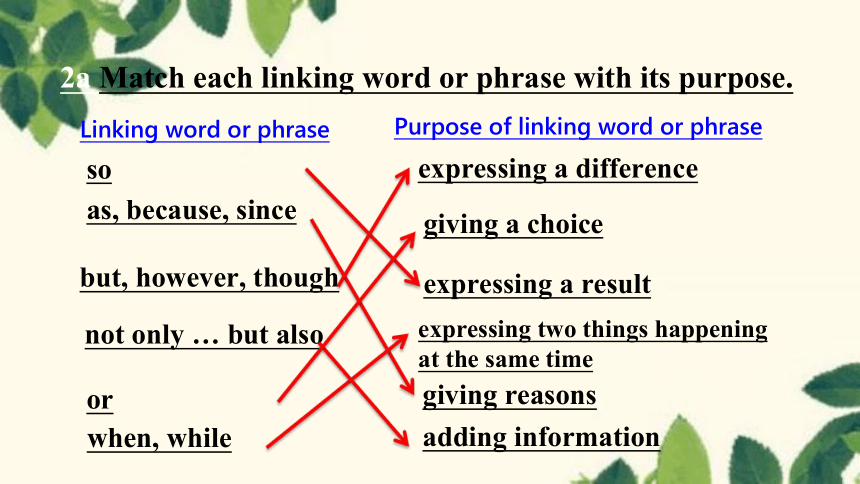 2a Match each linking word or phrase with its purpose.

Linking word or phrase

so

as, because, since

but, however, though

not only … but also

or

when, while

Purpose of linking word or phrase

expressing a difference

giving a choice

expressing a result

expressing two things happening at the same time

giving reasons

adding information